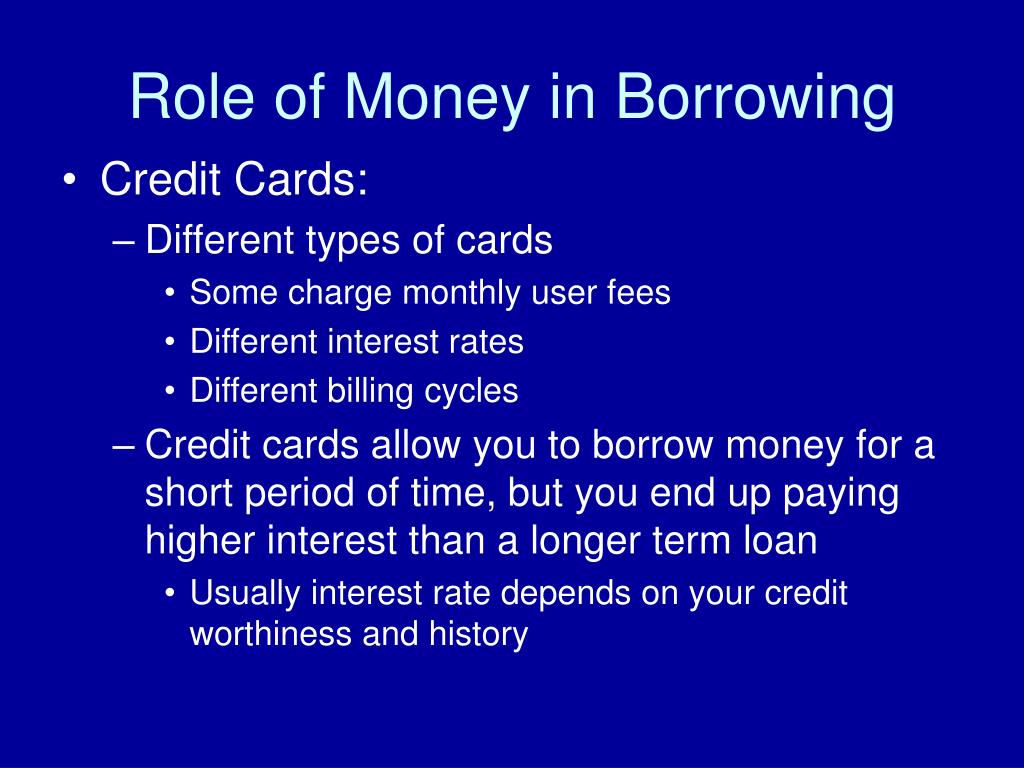 Role of Money in Borrowing

• Credit Cards:
– Different types of cards
• Some charge monthly user fees
• Different interest rates
• Different billing cycles
– Credit cards allow you to borrow money for a short period of time, but you end up paying higher interest than a longer term loan
• Usually interest rate depends on your credit worthiness and history